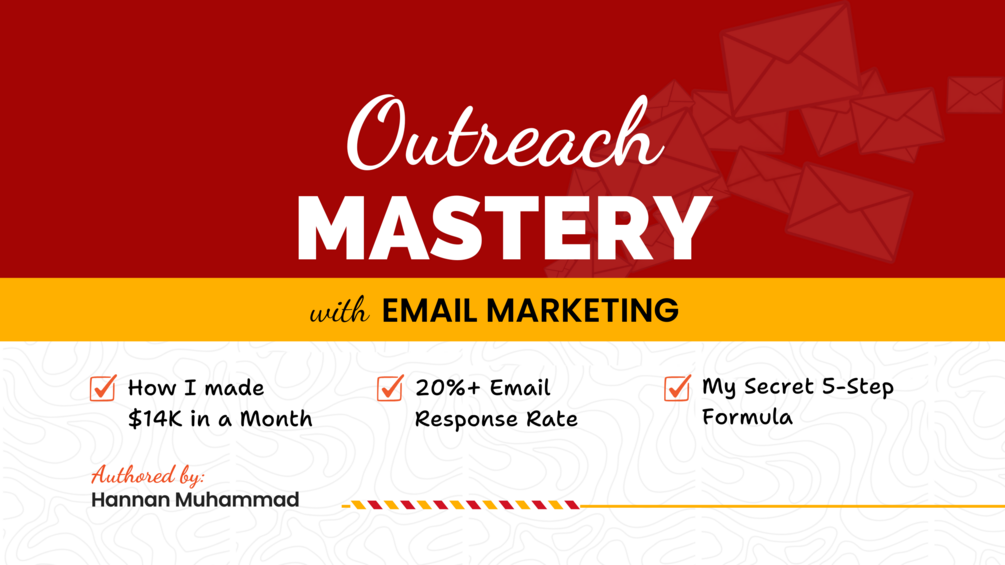 Outreach
MASTERY

with EMAIL MARKETING

How I made $14K in a Month

20%+ Email Response Rate

My Secret 5-Step Formula

Authored by:
Hannan Muhammad